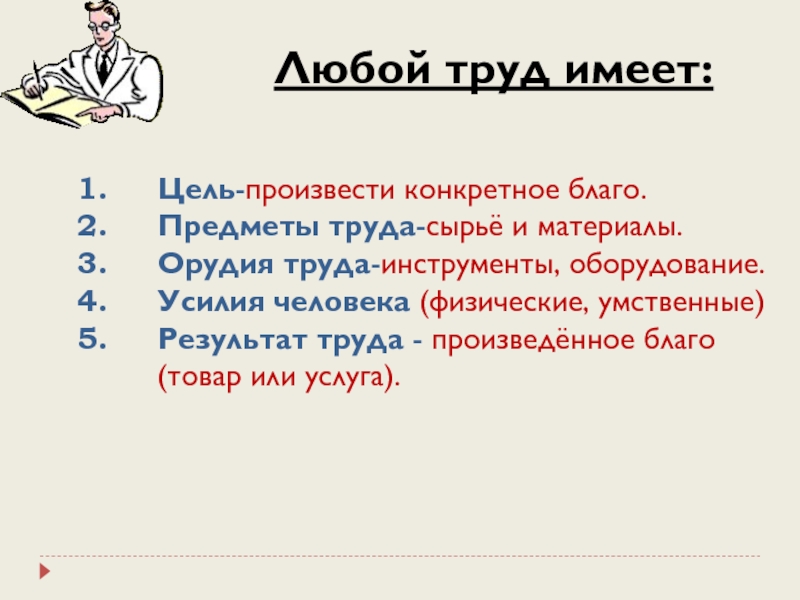 Любой труд имеет:

1. Цель-произвести конкретное благо.
2. Предметы труда-сырьё и материалы.
3. Орудия труда-инструменты, оборудование.
4. Усилия человека (физические, умственные)
5. Результат труда - произведённое благо (товар или услуга).